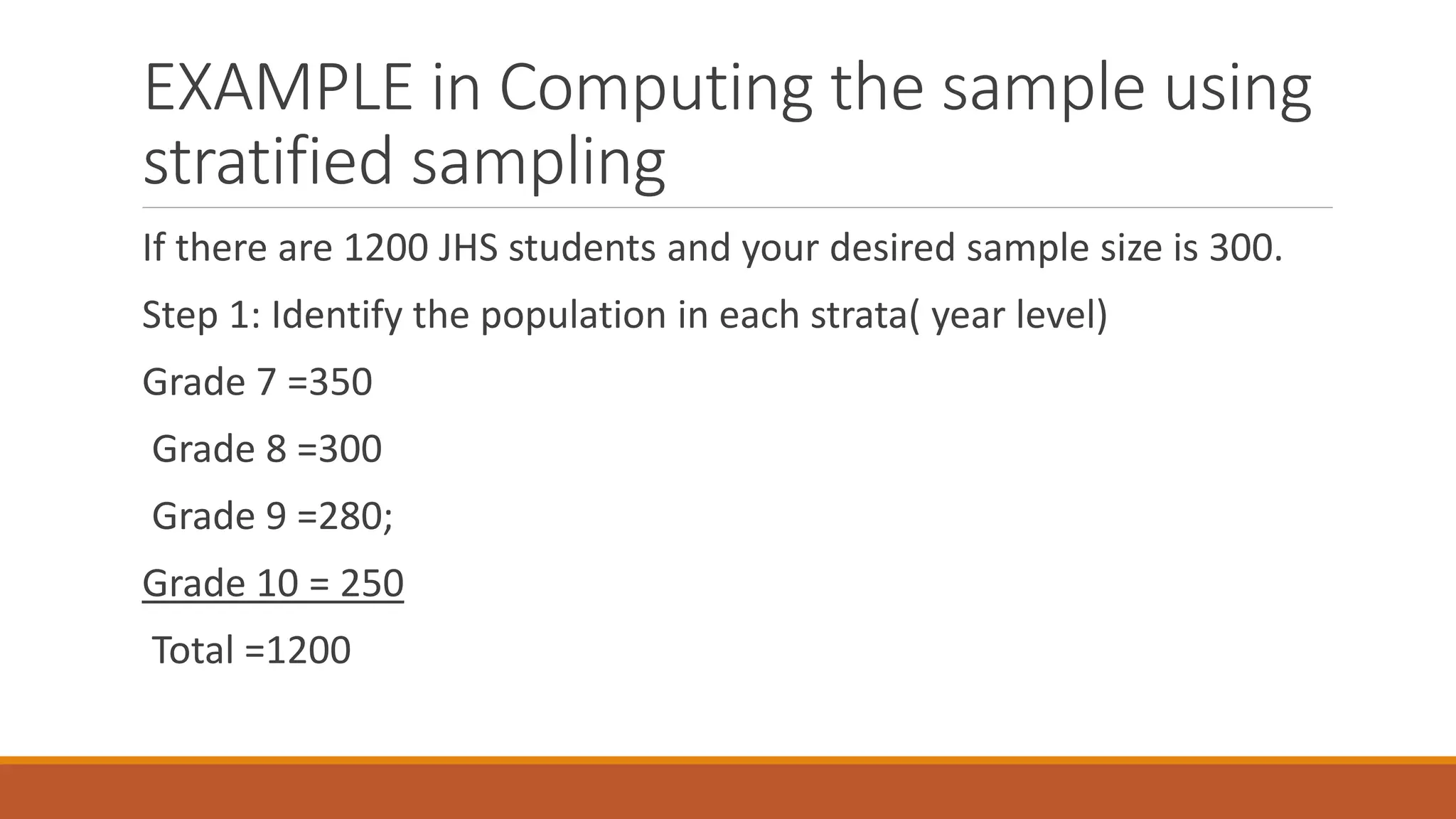 EXAMPLE in Computing the sample using stratified sampling

If there are 1200 JHS students and your desired sample size is 300.

Step 1: Identify the population in each strata( year level)

Grade 7 =350

Grade 8 =300

Grade 9 =280;

Grade 10 = 250

Total =1200